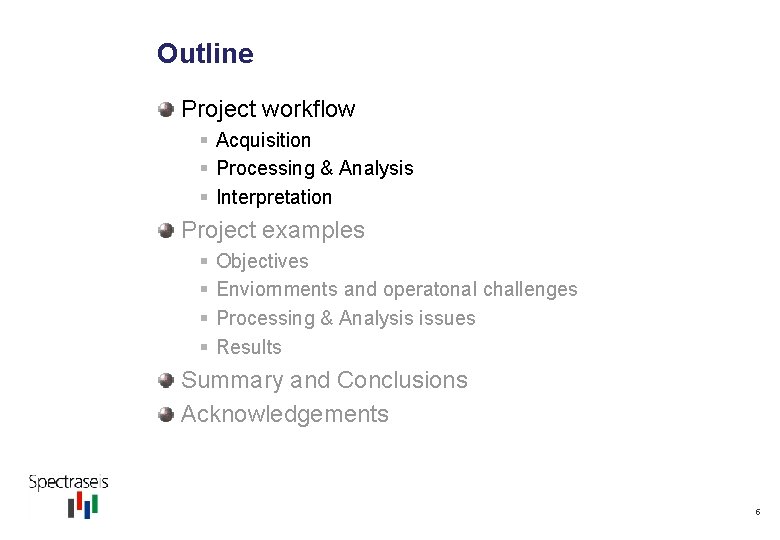 Outline

Project workflow

Acquisition

Processing & Analysis

Interpretation

Project examples

Objectives

Enviornments and operatonal challenges

Processing & Analysis issues

Results

Summary and Conclusions

Acknowledgements

Spectraseis

6